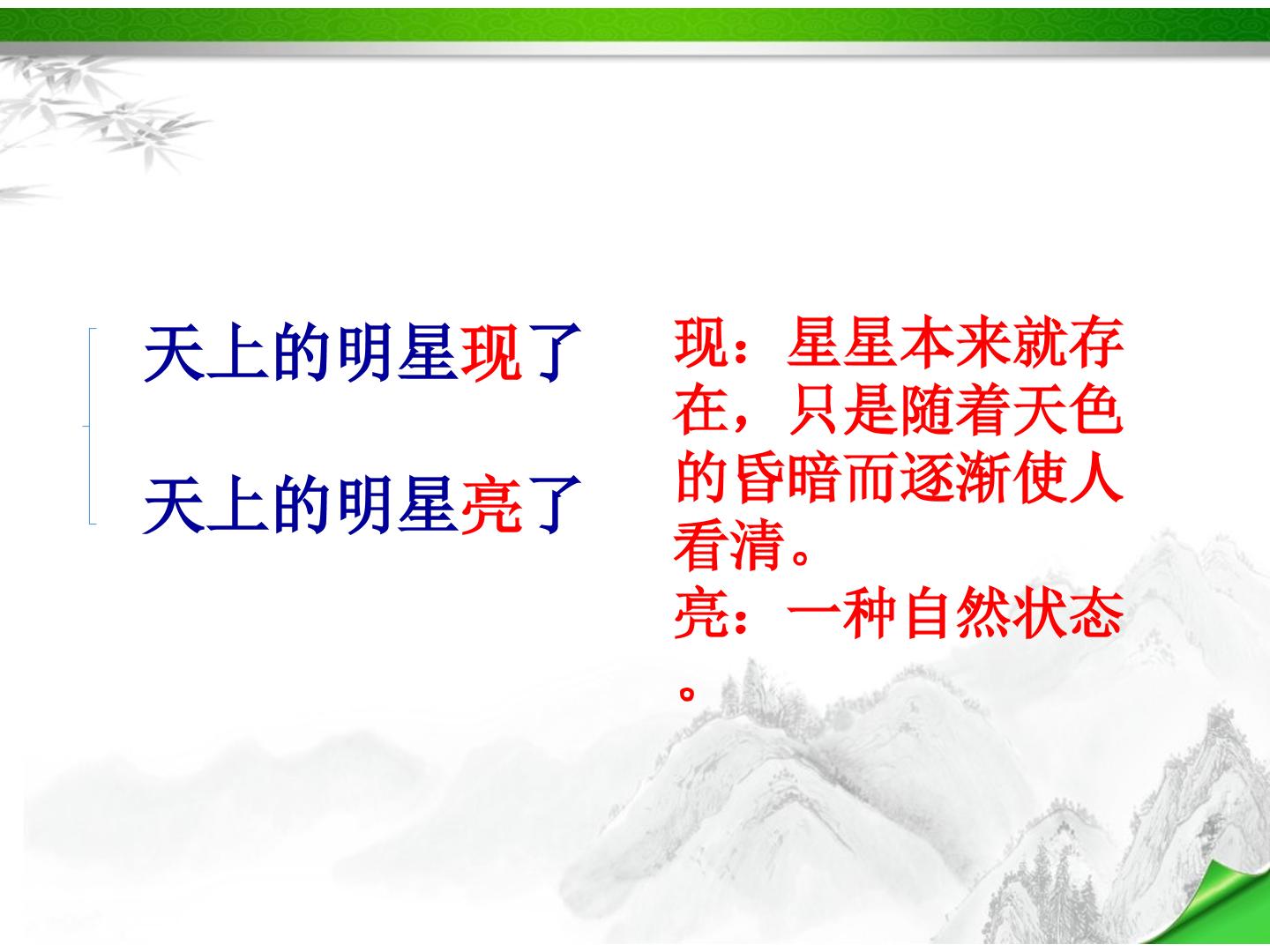 天上的明星现了

天上的明星亮了

现：星星本来就存在，只是随着天色的昏暗而逐渐使人看清。
亮：一种自然状态。